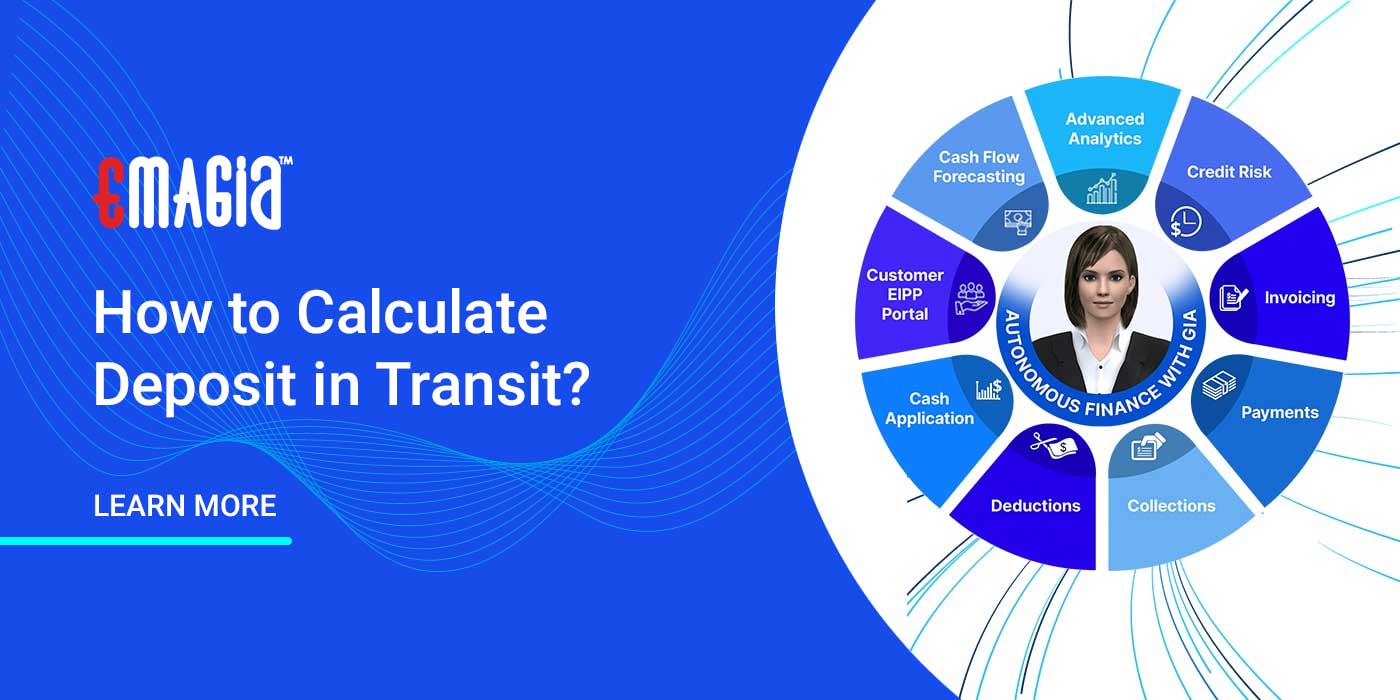 EMAGIA™

How to Calculate Deposit in Transit?

LEARN MORE

Advanced Analytics

Credit Risk

Invoicing

Payments

Collections

Deductions

Cash Application

Customer EIPP Portal

Cash Flow Forecasting

AUTONOMOUS FINANCE WITH GIA